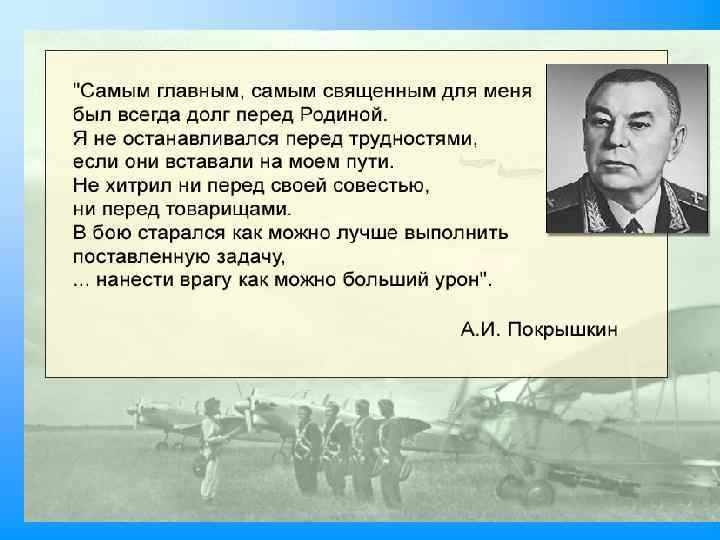 "Самым главным, самым священным для меня был всегда долг перед Родиной.
Я не останавливался перед трудностями, если они вставали на моем пути.
Не хитрил ни перед своей совестью, ни перед товарищами.
В бою старался как можно лучше выполнить поставленную задачу,
... нанести врагу как можно больший урон".

А.И. Покрышкин